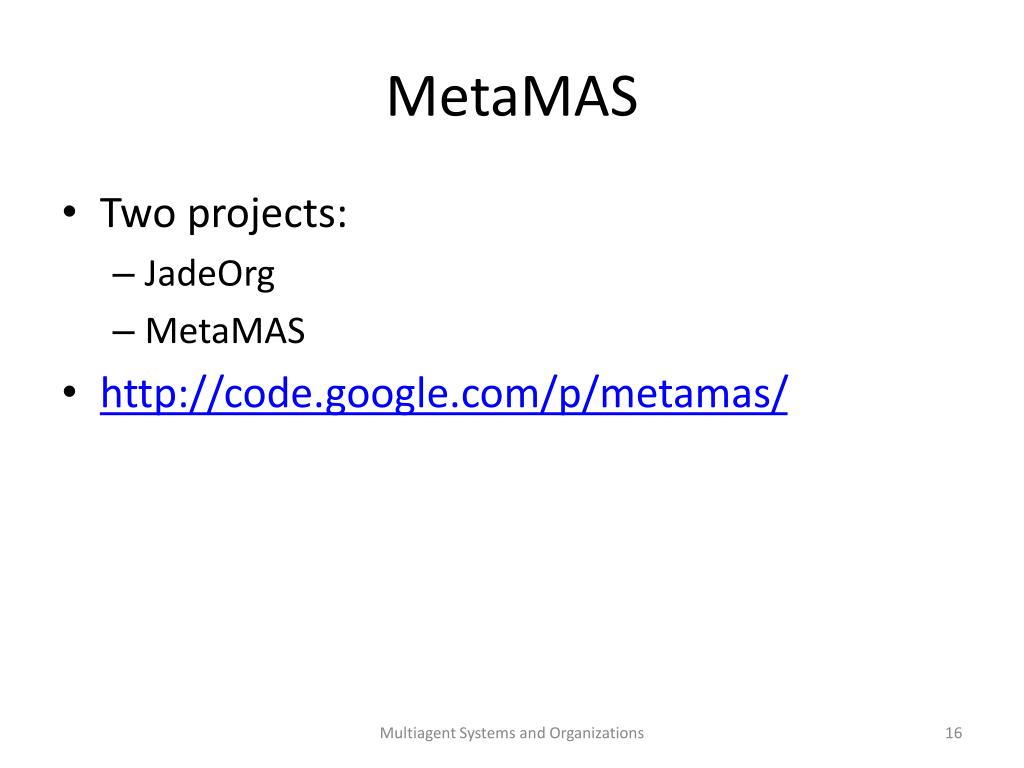 MetaMAS

• Two projects:
– JadeOrg
– MetaMAS
• http://code.google.com/p/metamas/

Multiagent Systems and Organizations

16